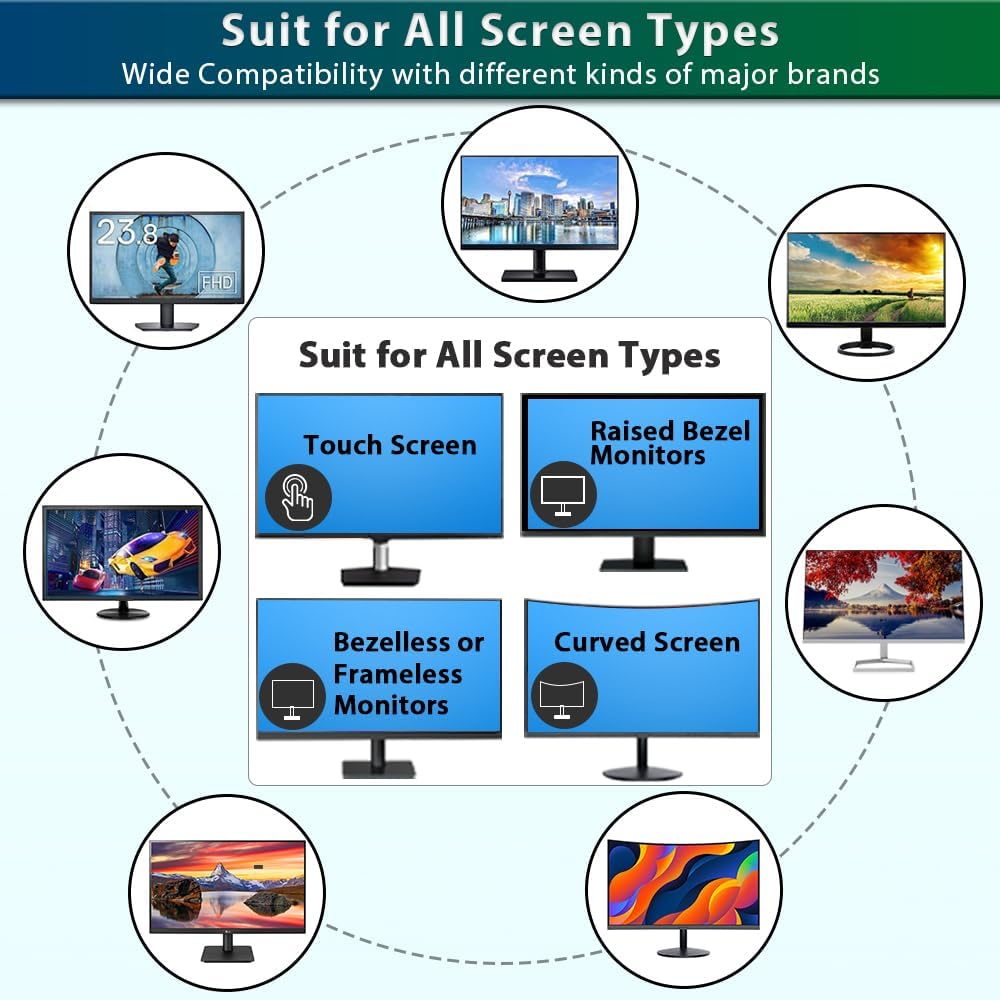 Suit for All Screen Types
Wide Compatibility with different kinds of major brands

23.8
FHD

Suit for All Screen Types

Touch Screen

Raised Bezel Monitors

Bezelless or Frameless Monitors

Curved Screen